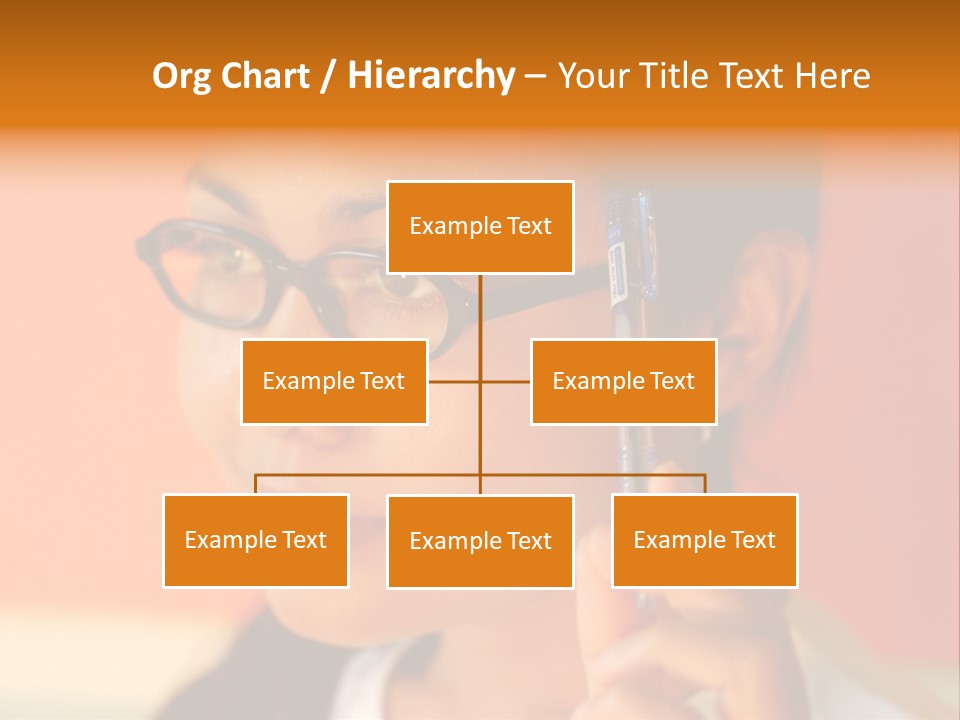 Org Chart / Hierarchy – Your Title Text Here

Example Text

Example Text

Example Text

Example Text

Example Text

Example Text